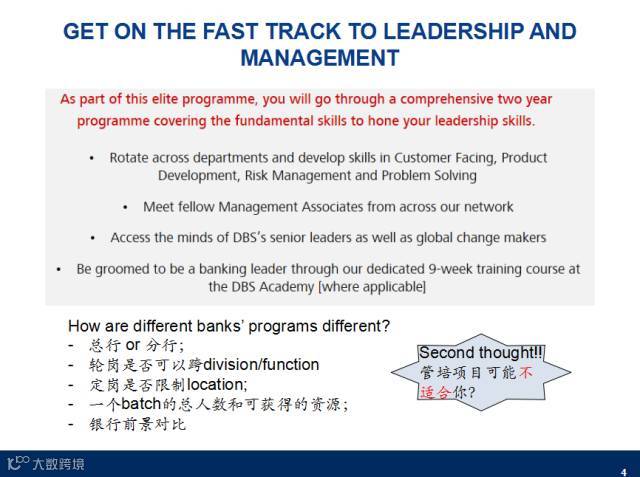 GET ON THE FAST TRACK TO LEADERSHIP AND MANAGEMENT

As part of this elite programme, you will go through a comprehensive two year programme covering the fundamental skills to hone your leadership skills.

• Rotate across departments and develop skills in Customer Facing, Product Development, Risk Management and Problem Solving

• Meet fellow Management Associates from across our network

• Access the minds of DBS's senior leaders as well as global change makers

• Be groomed to be a banking leader through our dedicated 9-week training course at the DBS Academy [where applicable]

How are different banks' programs different?
- 总行 or 分行;
- 轮岗是否可以跨division/function
- 定岗是否限制location;
- 一个batch的总人数和可获得的资源;
- 银行前景对比

Second thought!!
管培项目可能不适合你?

大数跨境

4